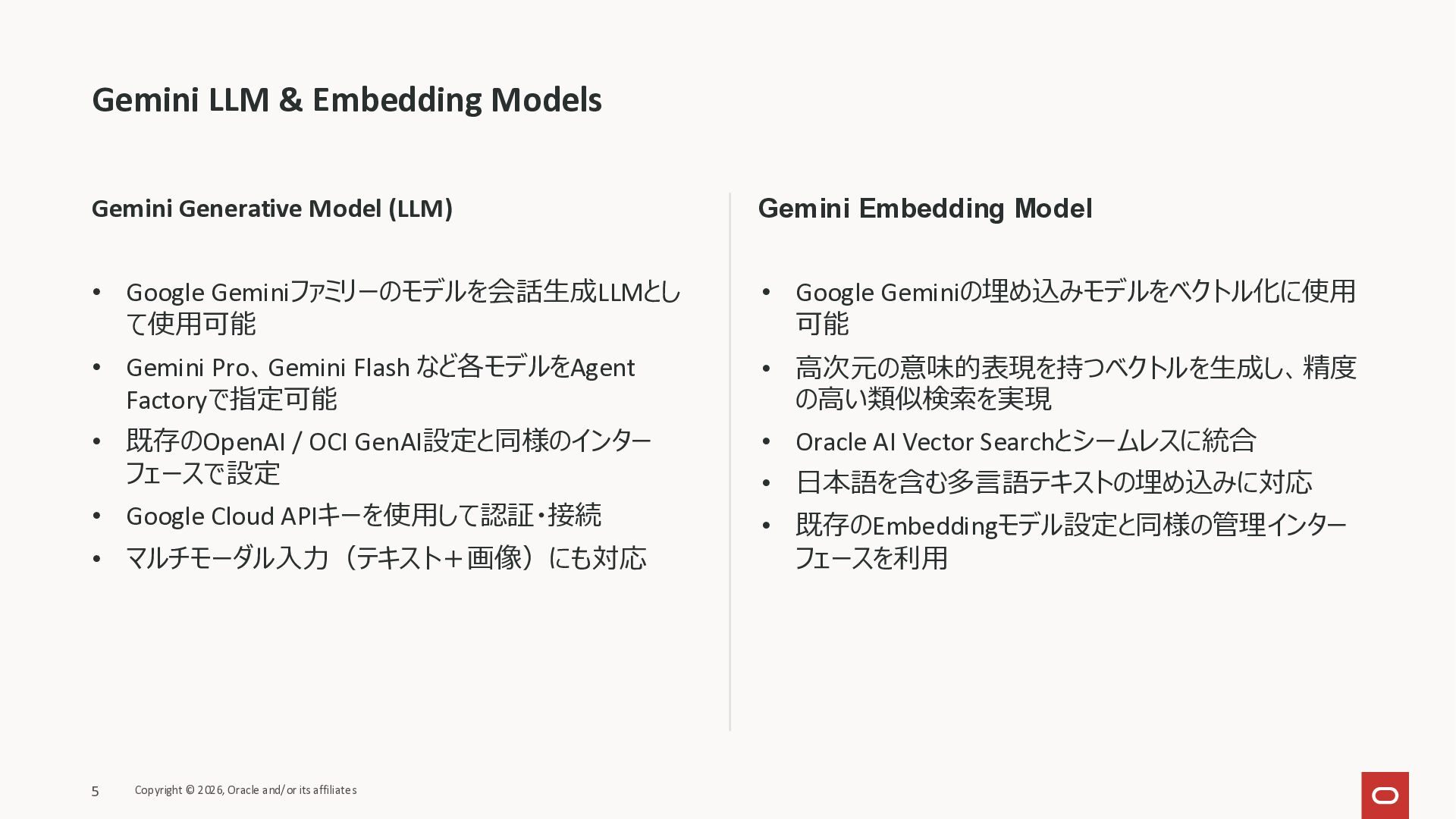 Gemini LLM & Embedding Models

Gemini Generative Model (LLM)

• Google Geminiファミリーのモデルを会話生成LLMとして使用可能
• Gemini Pro、Gemini Flash など各モデルをAgent Factoryで指定可能
• 既存のOpenAI / OCI GenAI設定と同様のインターフェースで設定
• Google Cloud APIキーを使用して認証・接続
• マルチモーダル入力（テキスト＋画像）にも対応

Gemini Embedding Model

• Google Geminiの埋め込みモデルをベクトル化に使用可能
• 高次元の意味的表現を持つベクトルを生成し、精度の高い類似検索を実現
• Oracle AI Vector Searchとシームレスに統合
• 日本語を含む多言語テキストの埋め込みに対応
• 既存のEmbeddingモデル設定と同様の管理インターフェースを利用

5 Copyright © 2026, Oracle and/or its affiliates